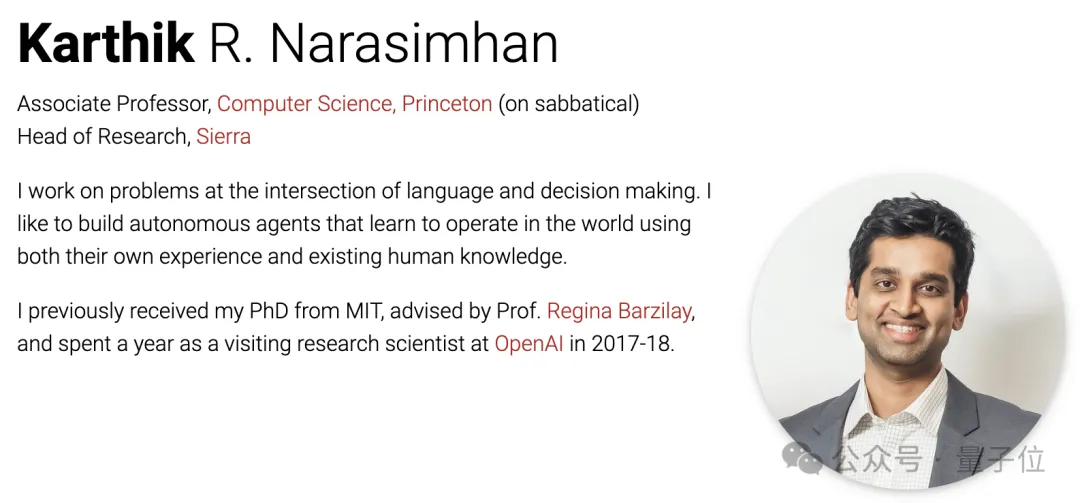 Karthik R. Narasimhan

Associate Professor, Computer Science, Princeton (on sabbatical)
Head of Research, Sierra

I work on problems at the intersection of language and decision making. I like to build autonomous agents that learn to operate in the world using both their own experience and existing human knowledge.

I previously received my PhD from MIT, advised by Prof. Regina Barzilay, and spent a year as a visiting research scientist at OpenAI in 2017-18.

公众号 · 量子位